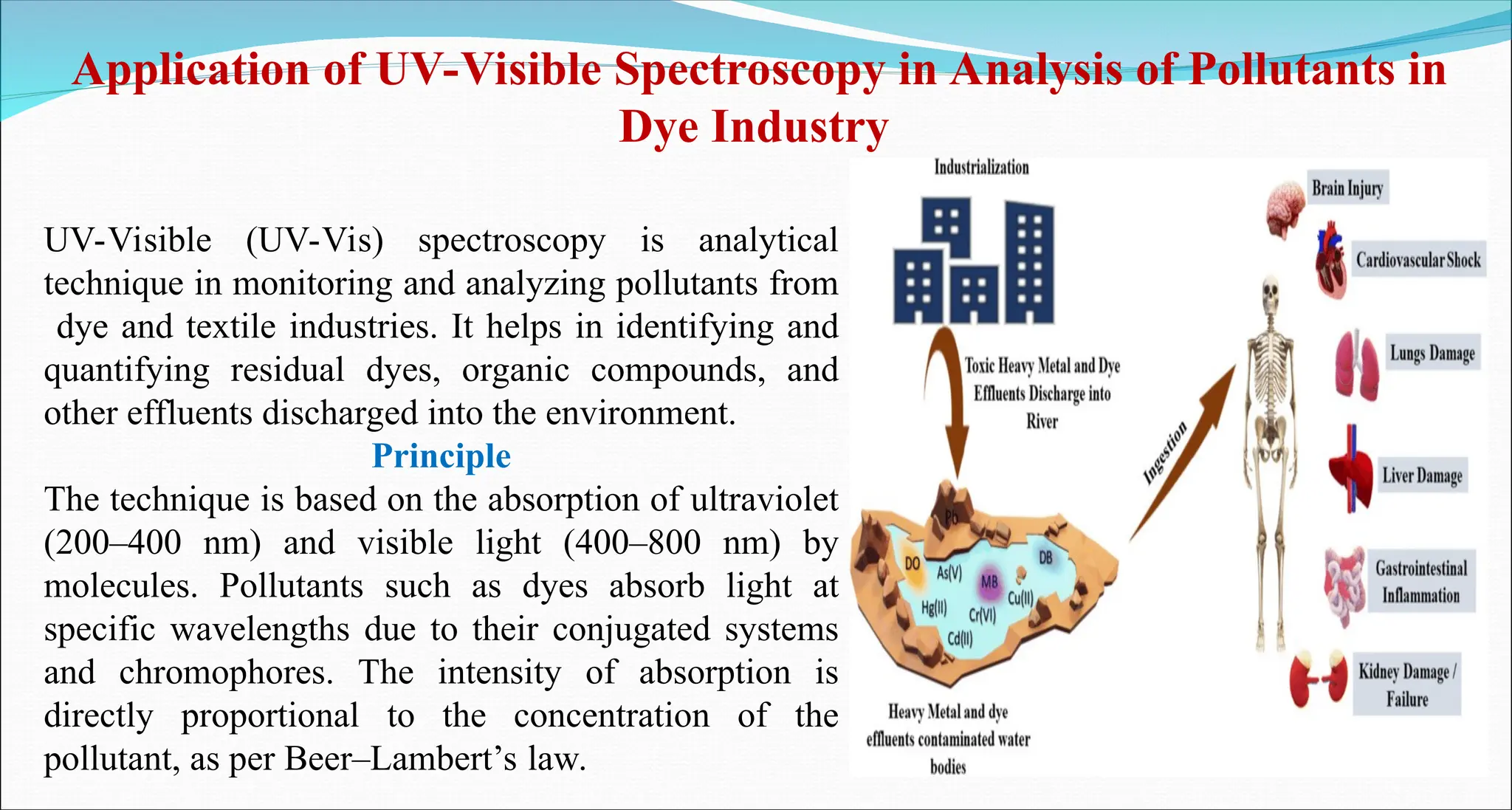 Application of UV-Visible Spectroscopy in Analysis of Pollutants in Dye Industry

UV-Visible (UV-Vis) spectroscopy is analytical technique in monitoring and analyzing pollutants from dye and textile industries. It helps in identifying and quantifying residual dyes, organic compounds, and other effluents discharged into the environment.

Principle

The technique is based on the absorption of ultraviolet (200–400 nm) and visible light (400–800 nm) by molecules. Pollutants such as dyes absorb light at specific wavelengths due to their conjugated systems and chromophores. The intensity of absorption is directly proportional to the concentration of the pollutant, as per Beer–Lambert's law.

Industrialization

Toxic Heavy Metal and Dye Effluents Discharge into River

Pb

DO

As(V)

MB

DB

Hg(II)

Cr(VI)

Cu(II)

Cd(II)

Heavy Metal and dye effluents contaminated water bodies

Ingestion

Brain Injury

Cardiovascular Shock

Lungs Damage

Liver Damage

Gastrointestinal Inflammation

Kidney Damage / Failure